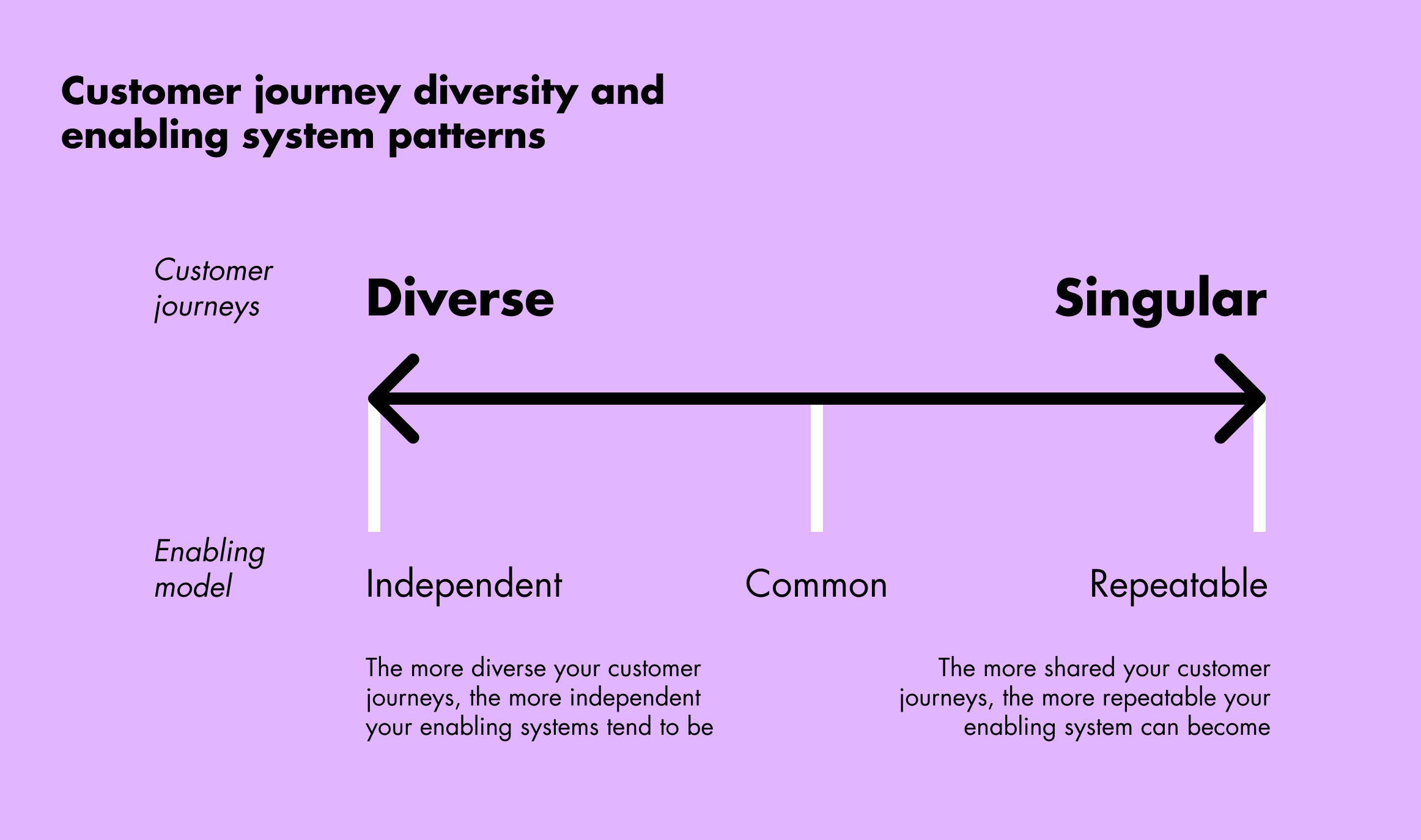 Customer journey diversity and enabling system patterns

Customer journeys

Diverse

Singular

Enabling model

Independent

Common

Repeatable

The more diverse your customer journeys, the more independent your enabling systems tend to be

The more shared your customer journeys, the more repeatable your enabling system can become